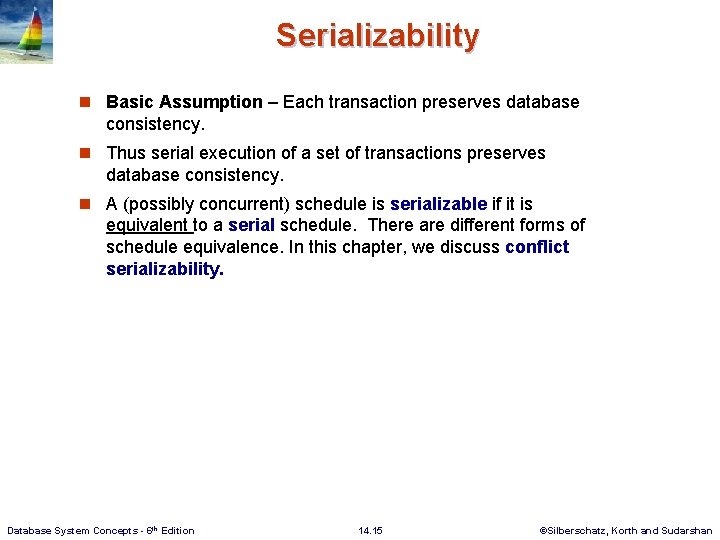 Serializability

Basic Assumption – Each transaction preserves database consistency.

Thus serial execution of a set of transactions preserves database consistency.

A (possibly concurrent) schedule is serializable if it is equivalent to a serial schedule. There are different forms of schedule equivalence. In this chapter, we discuss conflict serializability.

Database System Concepts - 6th Edition 14.15 ©Silberschatz, Korth and Sudarshan